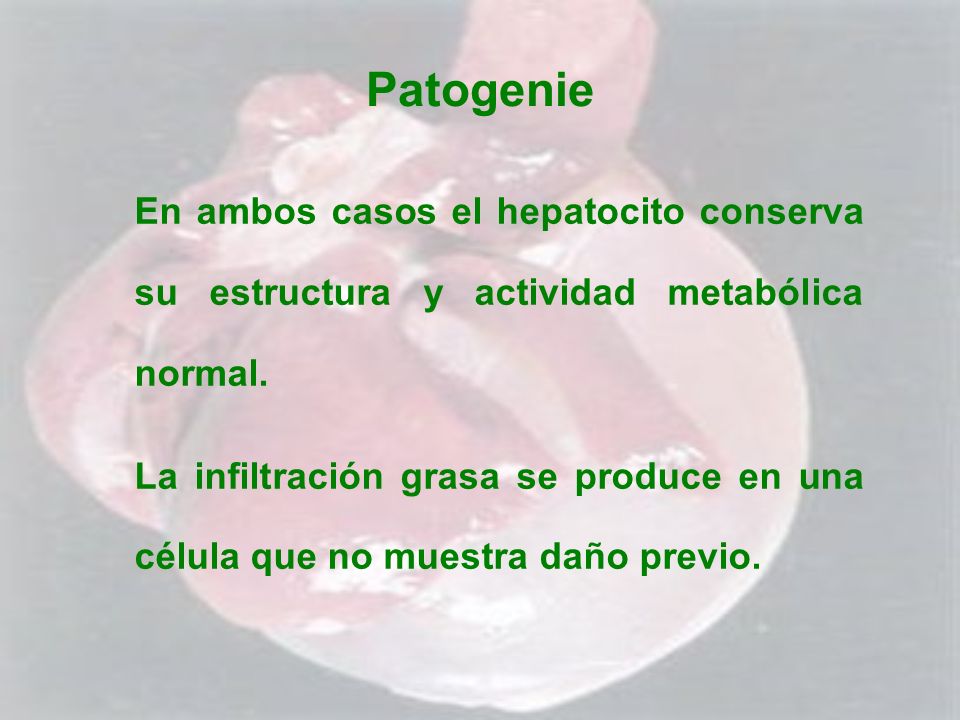 Patogenie

En ambos casos el hepatocito conserva su estructura y actividad metabólica normal.

La infiltración grasa se produce en una célula que no muestra daño previo.